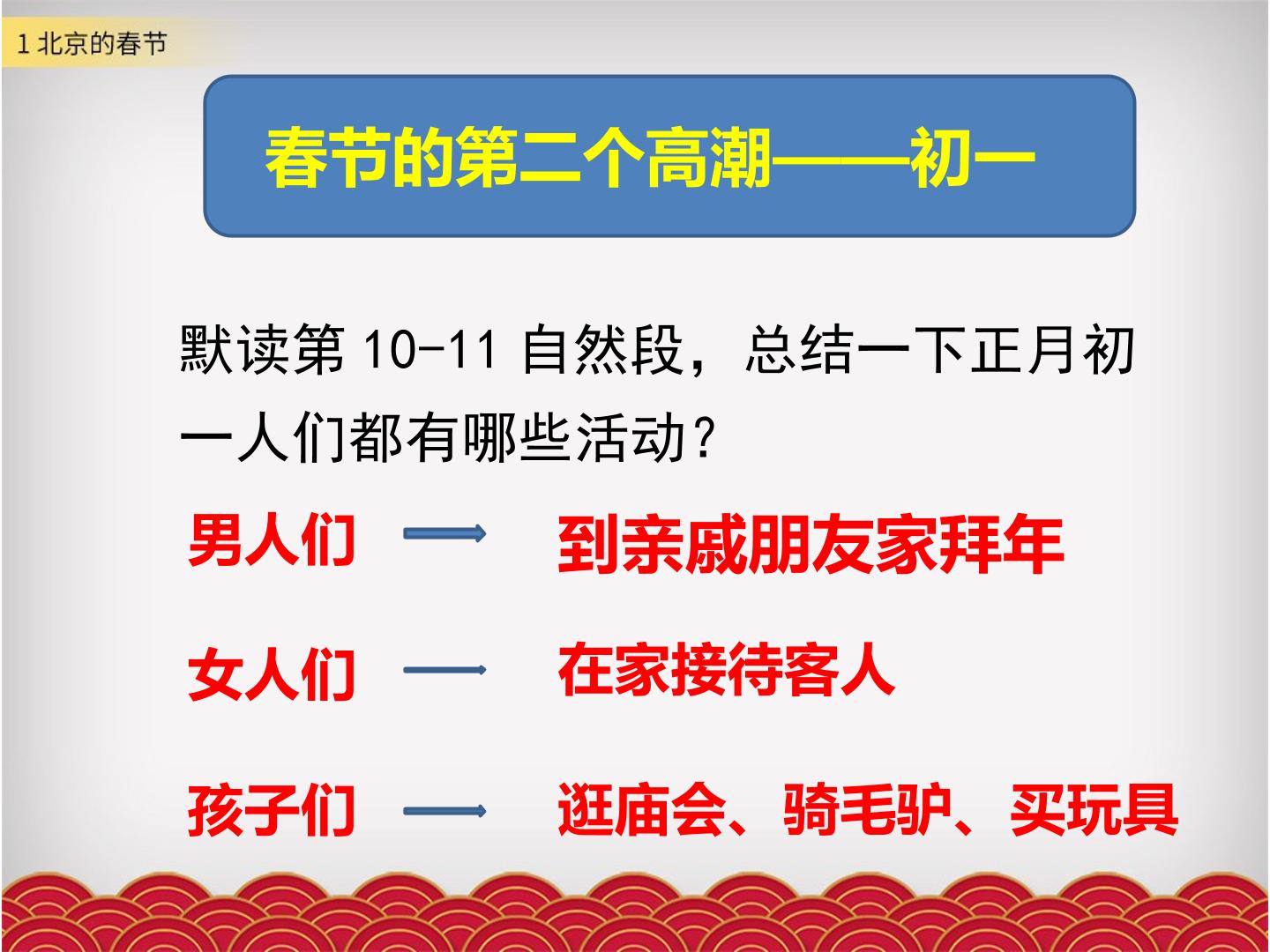 1北京的春节

春节的第二个高潮——初一

默读第10-11自然段，总结一下正月初一人们都有哪些活动？

男人们 → 到亲戚朋友家拜年

女人们 → 在家接待客人

孩子们 → 逛庙会、骑毛驴、买玩具